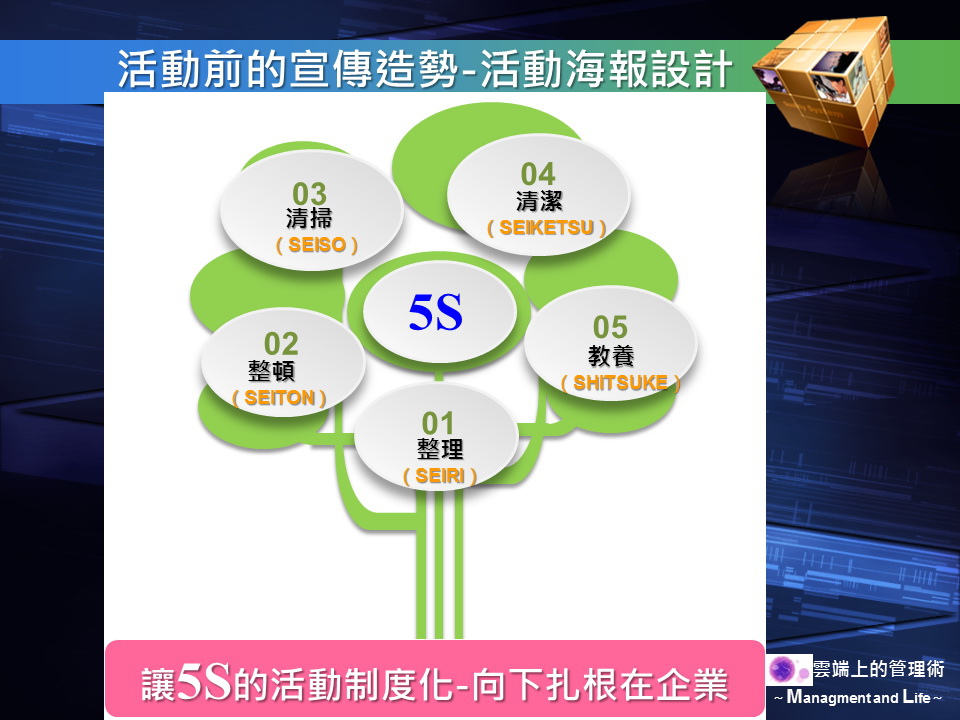 活動前的宣傳造勢-活動海報設計

03
清掃
( SEISO )

04
清潔
( SEIKETSU )

5S

02
整頓
( SEITON )

05
教養
( SHITSUKE )

01
整理
( SEIRI )

讓5S的活動制度化-向下扎根在企業

雲端上的管理術
~ Managment and Life ~